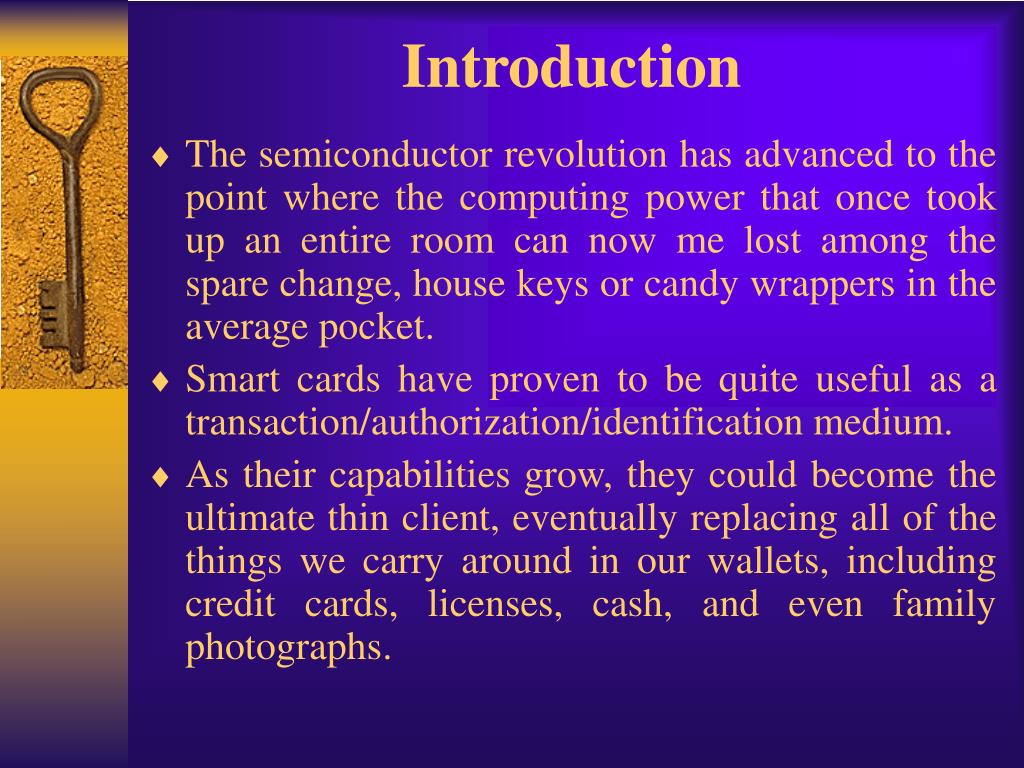 Introduction

♦ The semiconductor revolution has advanced to the point where the computing power that once took up an entire room can now me lost among the spare change, house keys or candy wrappers in the average pocket.

♦ Smart cards have proven to be quite useful as a transaction/authorization/identification medium.

♦ As their capabilities grow, they could become the ultimate thin client, eventually replacing all of the things we carry around in our wallets, including credit cards, licenses, cash, and even family photographs.